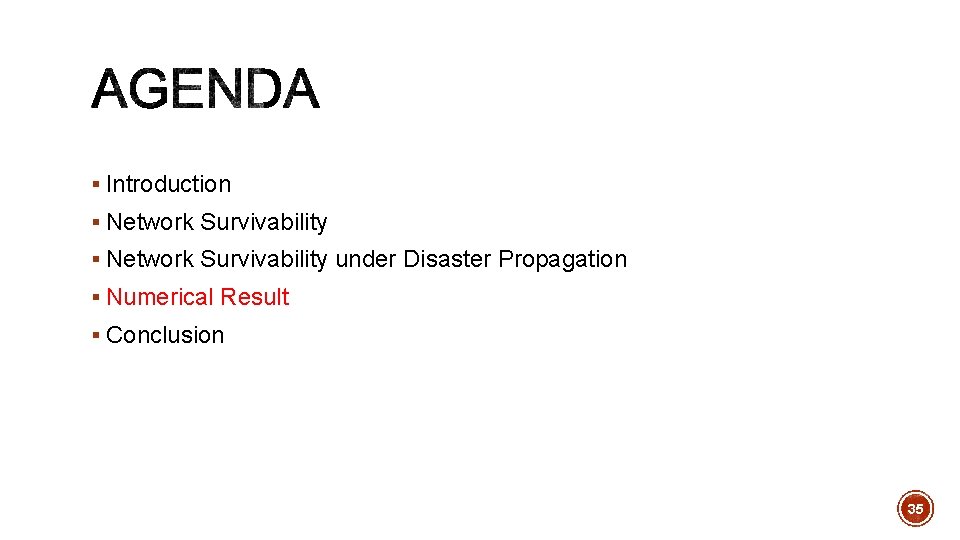 AGENDA

▪ Introduction
▪ Network Survivability
▪ Network Survivability under Disaster Propagation
▪ Numerical Result
▪ Conclusion

35